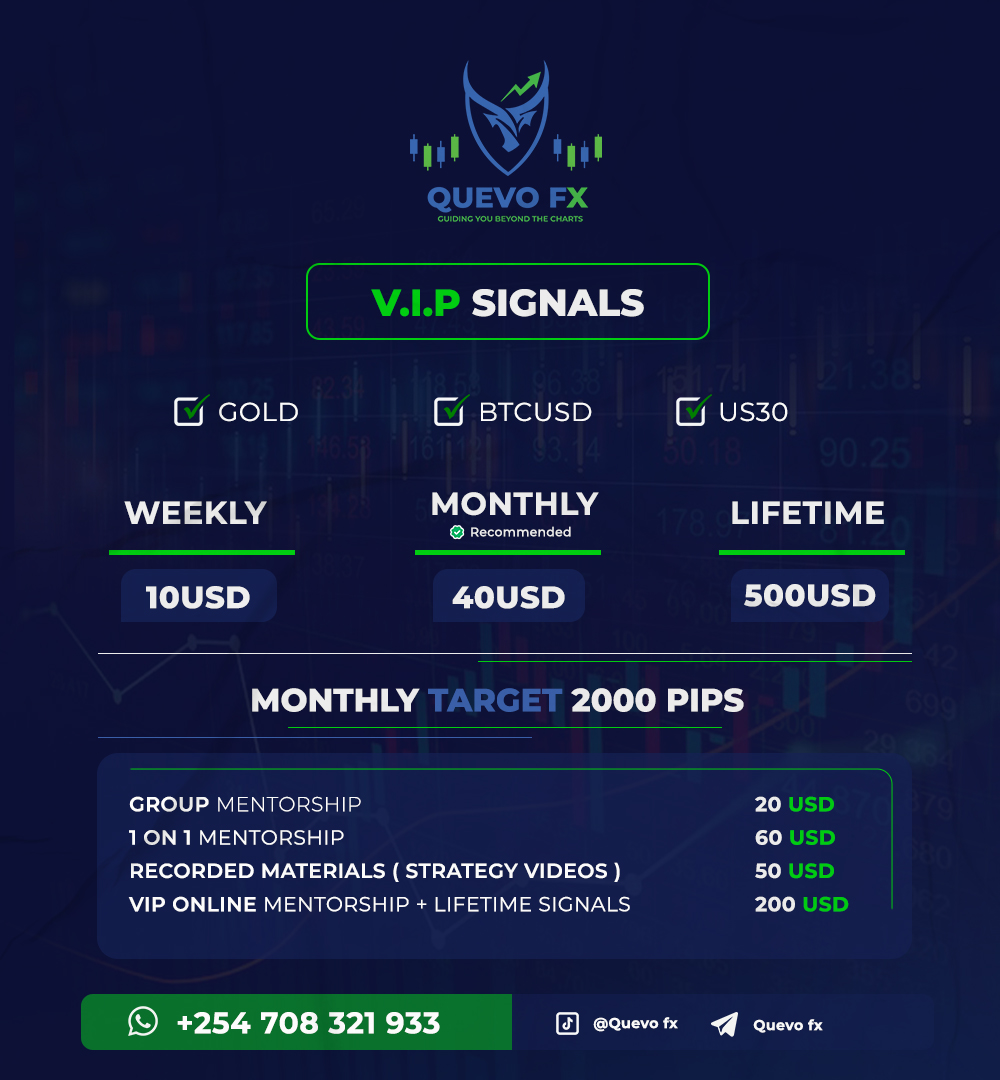 QUEVO FX
GUIDING YOU BEYOND THE CHARTS

V.I.P SIGNALS

GOLD BTCUSD US30

WEEKLY
10USD

MONTHLY
Recommended
40USD

LIFETIME
500USD

MONTHLY TARGET 2000 PIPS

| | |
|---|---|
| GROUP MENTORSHIP | 20 USD |
| 1 ON 1 MENTORSHIP | 60 USD |
| RECORDED MATERIALS ( STRATEGY VIDEOS ) | 50 USD |
| VIP ONLINE MENTORSHIP + LIFETIME SIGNALS | 200 USD |

+254 708 321 933
@Quevo fx
Quevo fx